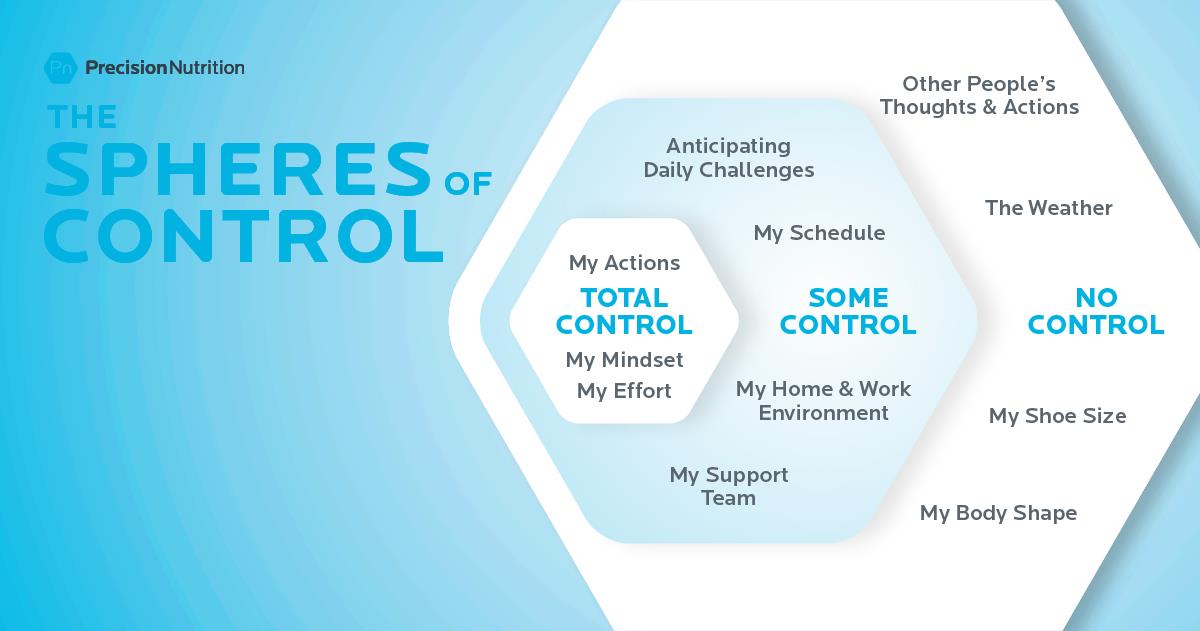 Pn PrecisionNutrition

THE SPHERES OF CONTROL

My Actions
TOTAL CONTROL
My Mindset
My Effort

Anticipating Daily Challenges
My Schedule
SOME CONTROL
My Home & Work Environment
My Support Team

Other People's Thoughts & Actions
The Weather
NO CONTROL
My Shoe Size
My Body Shape